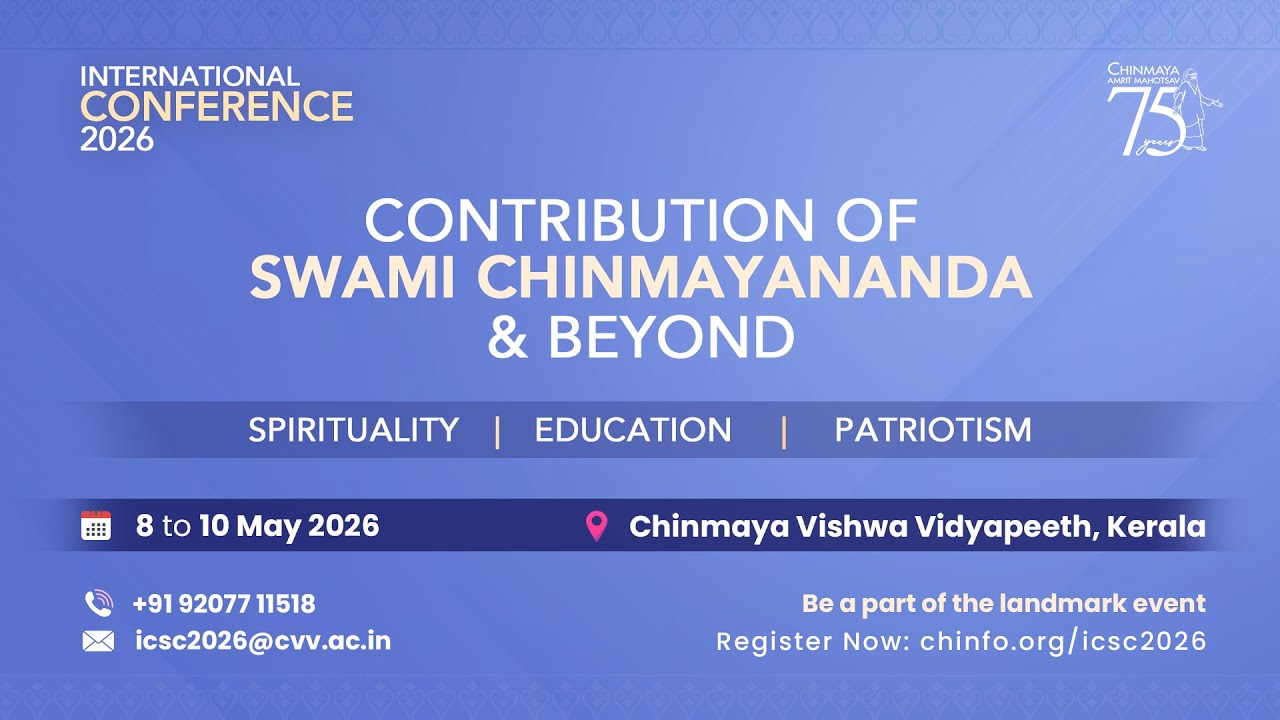 INTERNATIONAL
CONFERENCE
2026

CHINMAYA
AMRIT MAHOTSAV
75
years

CONTRIBUTION OF
SWAMI CHINMAYANANDA
& BEYOND

SPIRITUALITY | EDUCATION | PATRIOTISM

8 to 10 May 2026

Chinmaya Vishwa Vidyapeeth, Kerala

+91 92077 11518
icsc2026@cvv.ac.in

Be a part of the landmark event
Register Now: chinfo.org/icsc2026